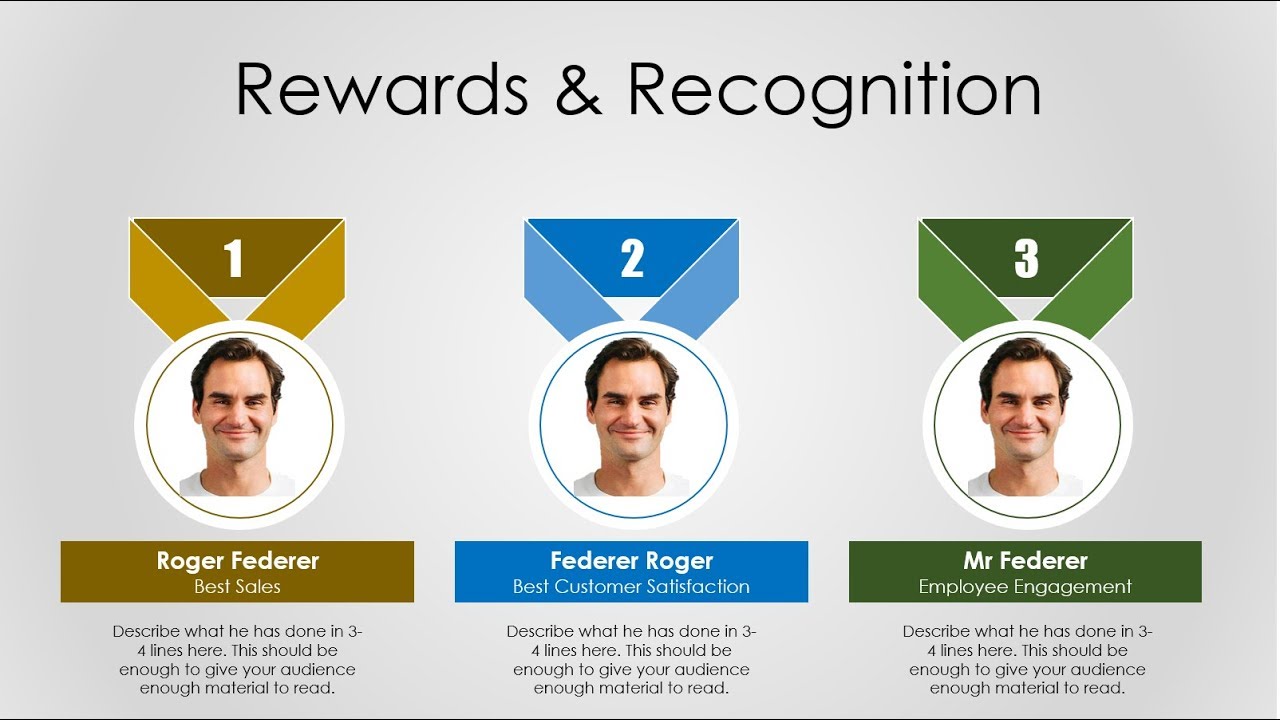 Rewards & Recognition

1

Roger Federer
Best Sales

Describe what he has done in 3-4 lines here. This should be enough to give your audience enough material to read.

2

Federer Roger
Best Customer Satisfaction

Describe what he has done in 3-4 lines here. This should be enough to give your audience enough material to read.

3

Mr Federer
Employee Engagement

Describe what he has done in 3-4 lines here. This should be enough to give your audience enough material to read.